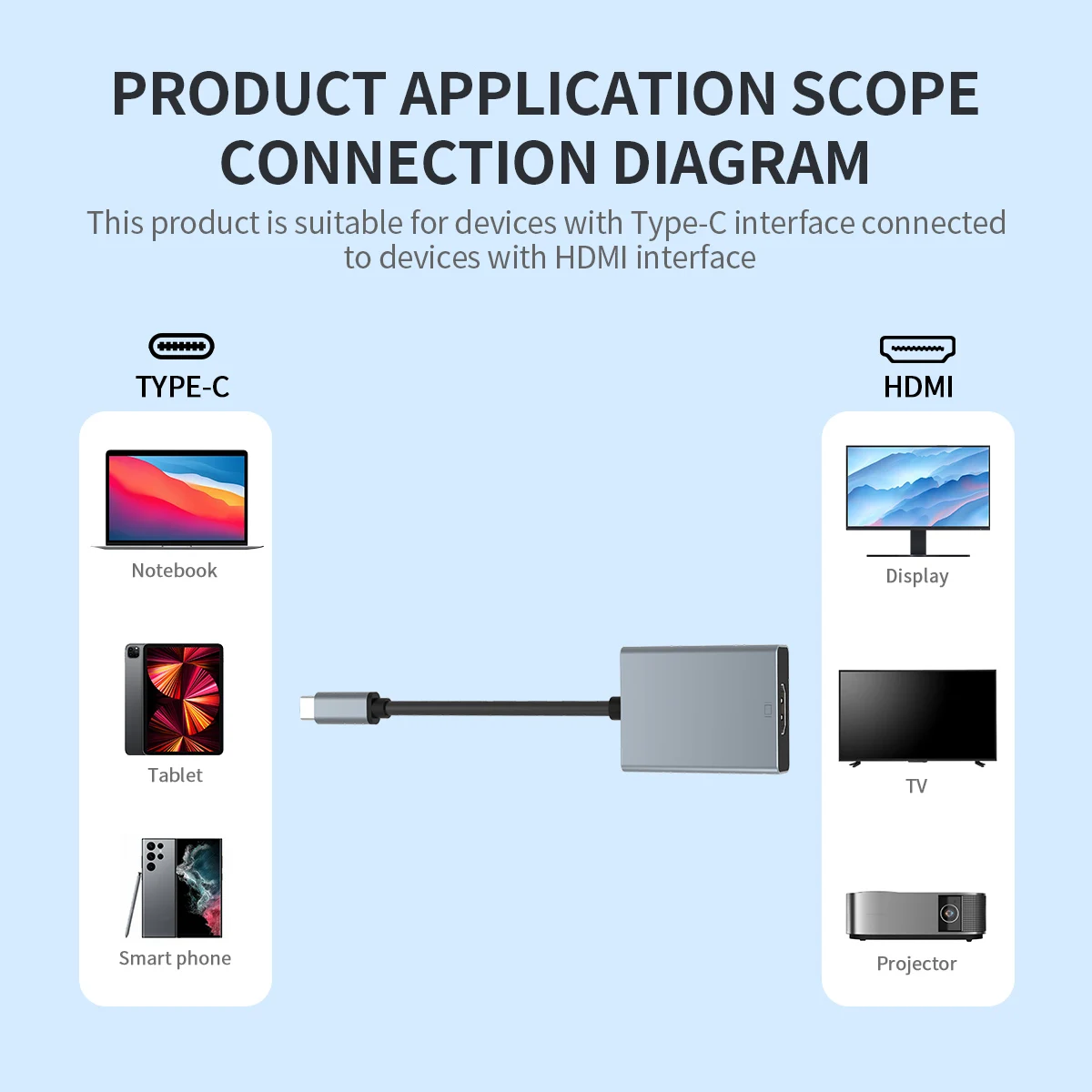 PRODUCT APPLICATION SCOPE
CONNECTION DIAGRAM

This product is suitable for devices with Type-C interface connected to devices with HDMI interface

TYPE-C

Notebook

Tablet

Smart phone

HDMI

Display

TV

Projector